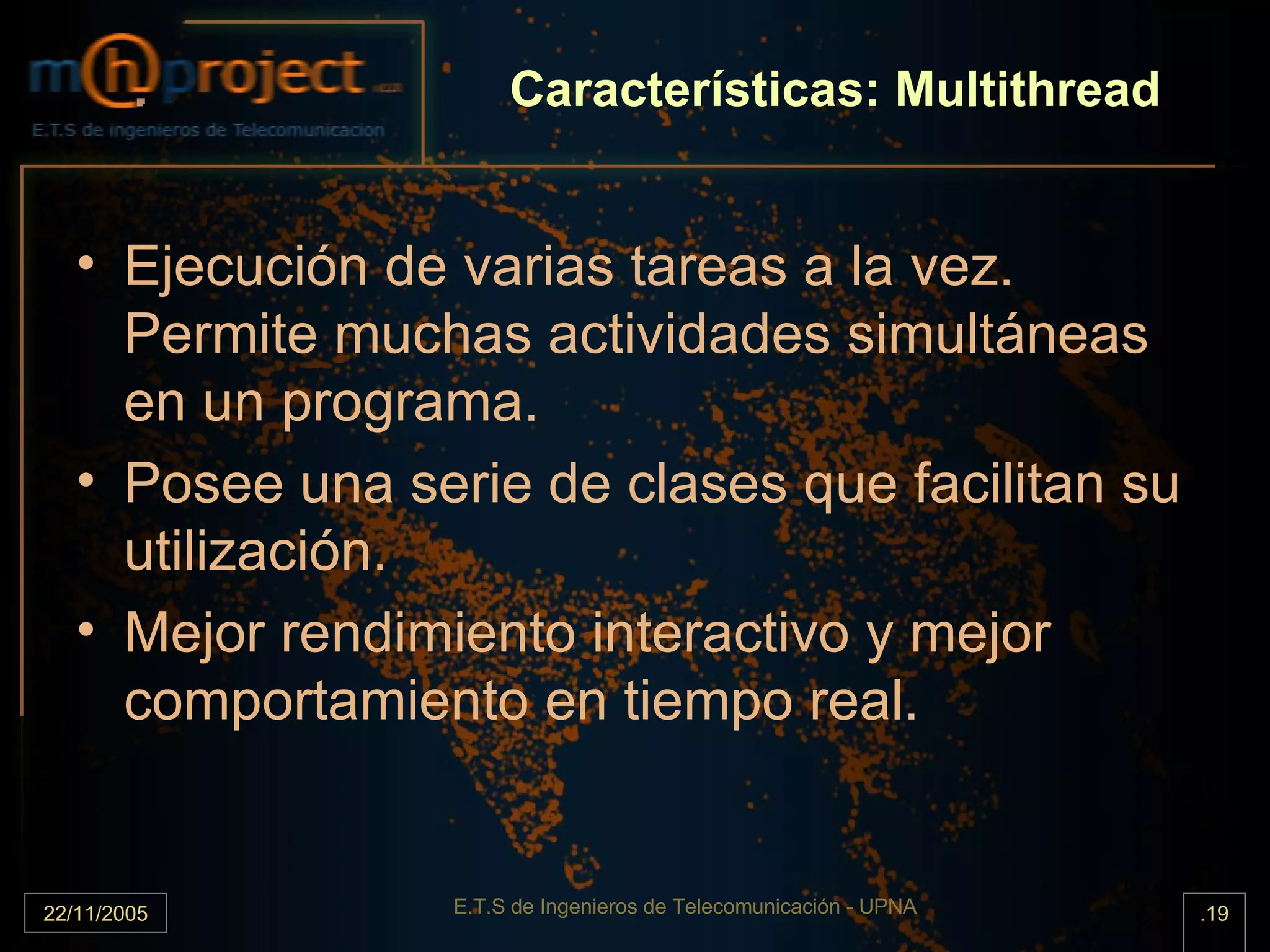 m@project

E.T.S de ingenieros de Telecomunicacion

Características: Multithread

• Ejecución de varias tareas a la vez. Permite muchas actividades simultáneas en un programa.

• Posee una serie de clases que facilitan su utilización.

• Mejor rendimiento interactivo y mejor comportamiento en tiempo real.

22/11/2005

E.T.S de Ingenieros de Telecomunicación - UPNA

.19